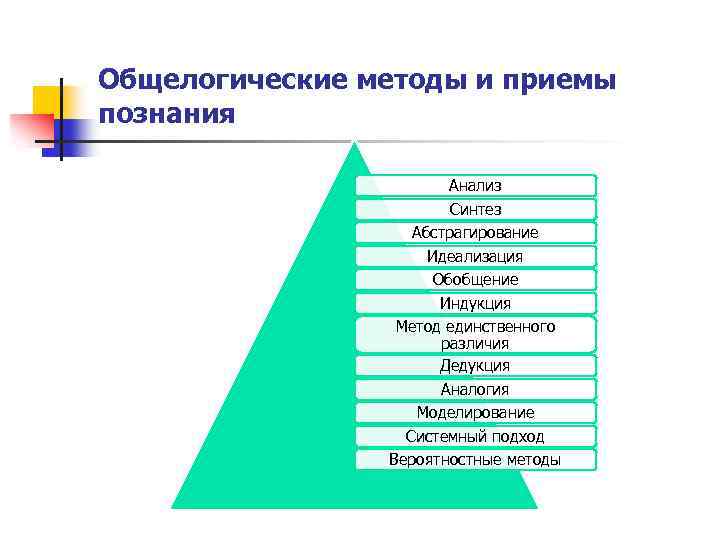 Общелогические методы и приемы познания

Анализ

Синтез

Абстрагирование

Идеализация

Обобщение

Индукция

Метод единственного различия

Дедукция

Аналогия

Моделирование

Системный подход

Вероятностные методы